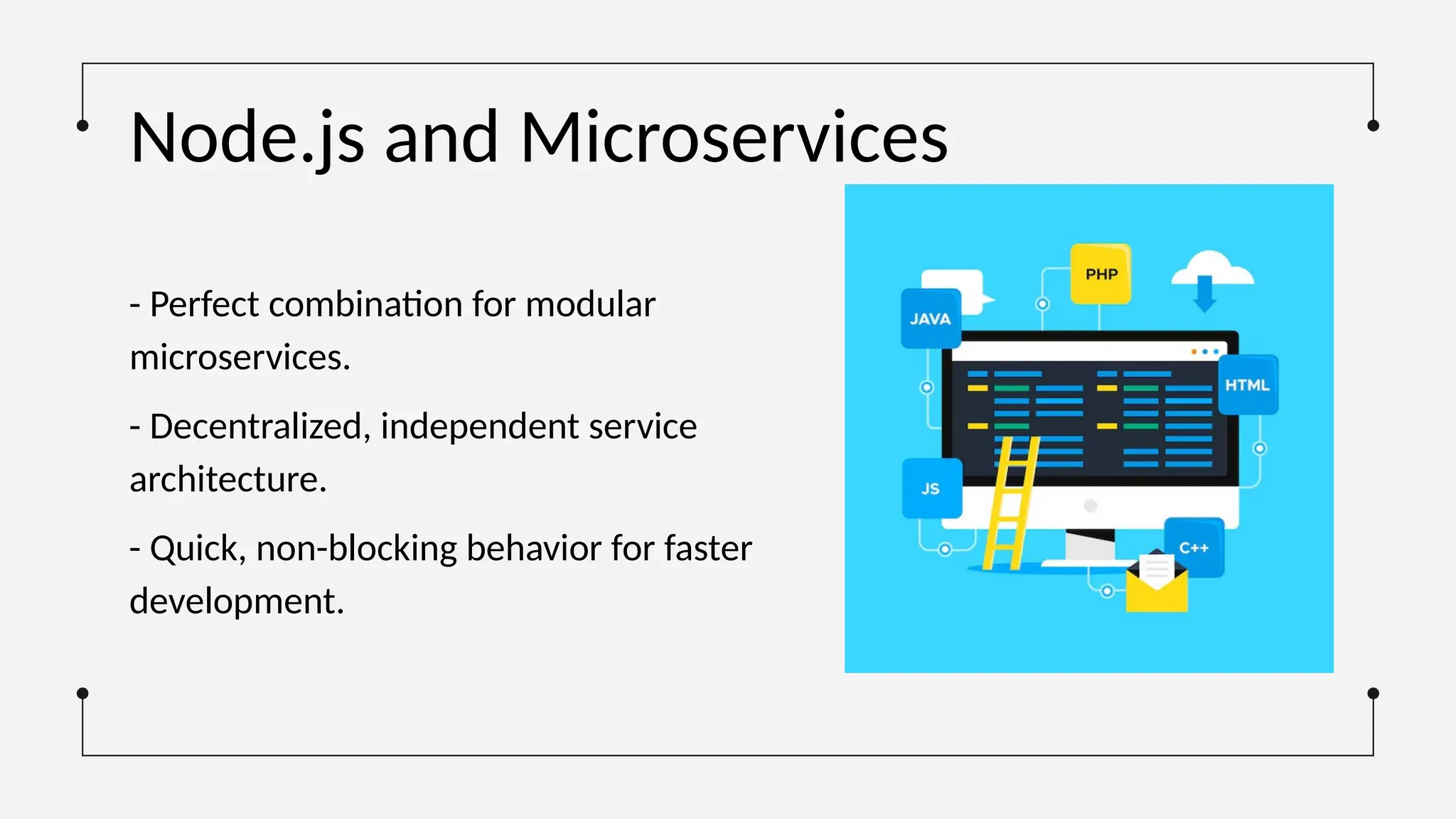 Node.js and Microservices

- Perfect combination for modular microservices.

- Decentralized, independent service architecture.

- Quick, non-blocking behavior for faster development.

PHP
JAVA
HTML
JS
C++